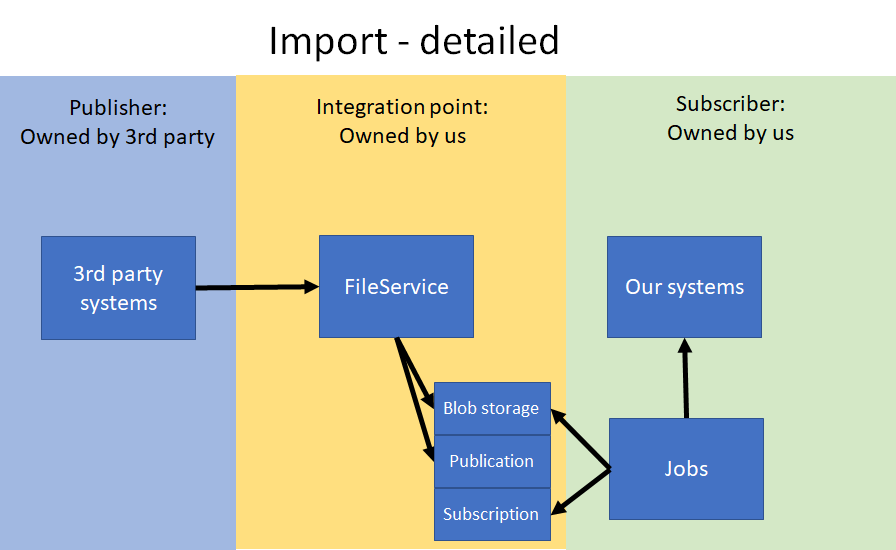 Import - detailed

Publisher:
Owned by 3rd party

Integration point:
Owned by us

Subscriber:
Owned by us

3rd party systems

FileService

Our systems

Blob storage

Publication

Subscription

Jobs